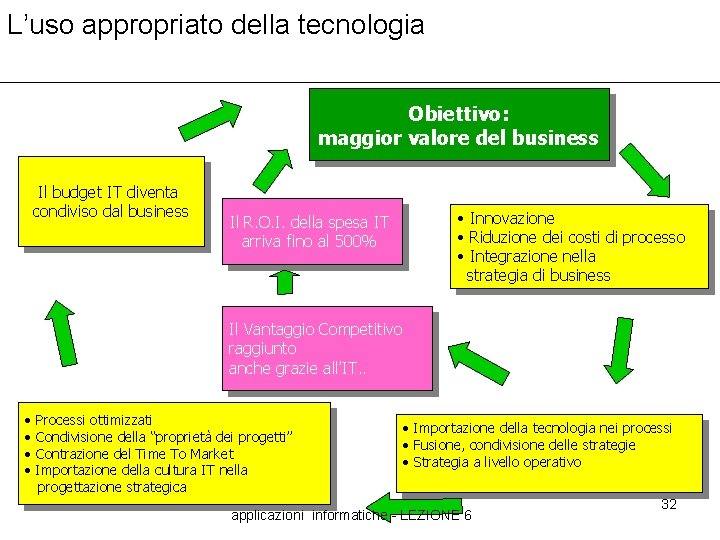 L’uso appropriato della tecnologia

Obiettivo:
maggior valore del business

Il budget IT diventa condiviso dal business

Il R.O.I. della spesa IT arriva fino al 500%

• Innovazione
• Riduzione dei costi di processo
• Integrazione nella strategia di business

Il Vantaggio Competitivo raggiunto anche grazie all’IT..

• Processi ottimizzati
• Condivisione della “proprietà dei progetti”
• Contrazione del Time To Market
• Importazione della cultura IT nella progettazione strategica

• Importazione della tecnologia nei processi
• Fusione, condivisione delle strategie
• Strategia a livello operativo

applicazioni informatiche - LEZIONE 6

32